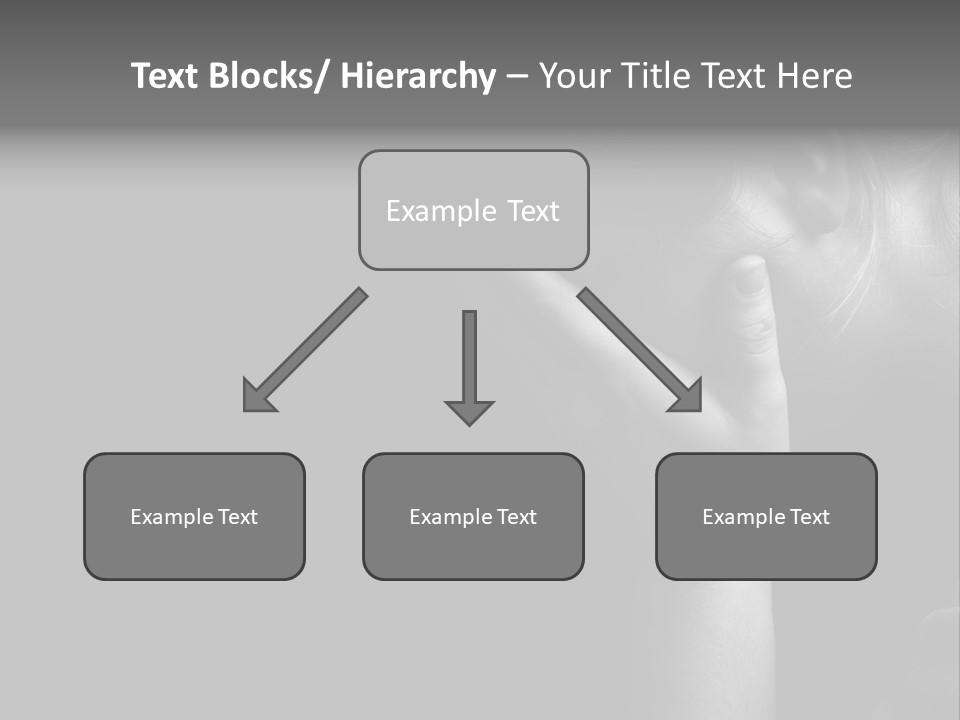 Text Blocks/ Hierarchy – Your Title Text Here

Example Text

Example Text

Example Text

Example Text